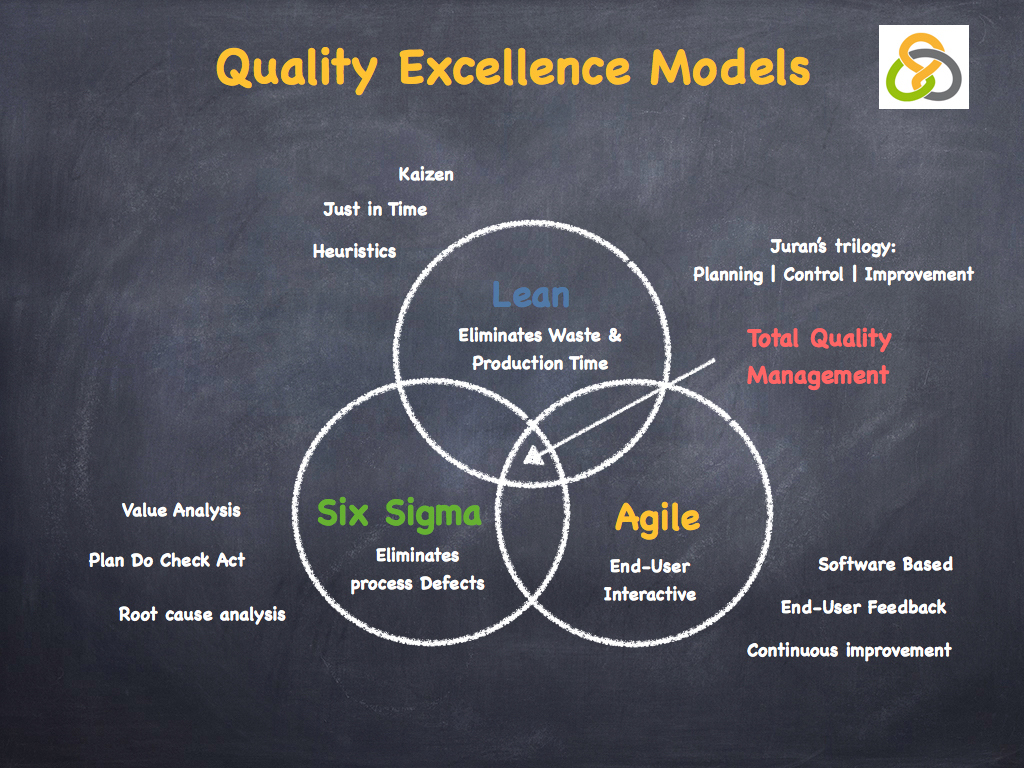 Quality Excellence Models

Kaizen

Just in Time

Heuristics

Juran's trilogy:
Planning | Control | Improvement

Lean
Eliminates Waste & Production Time

Total Quality Management

Value Analysis

Plan Do Check Act

Root cause analysis

Six Sigma
Eliminates process Defects

Agile
End-User Interactive

Software Based

End-User Feedback

Continuous improvement